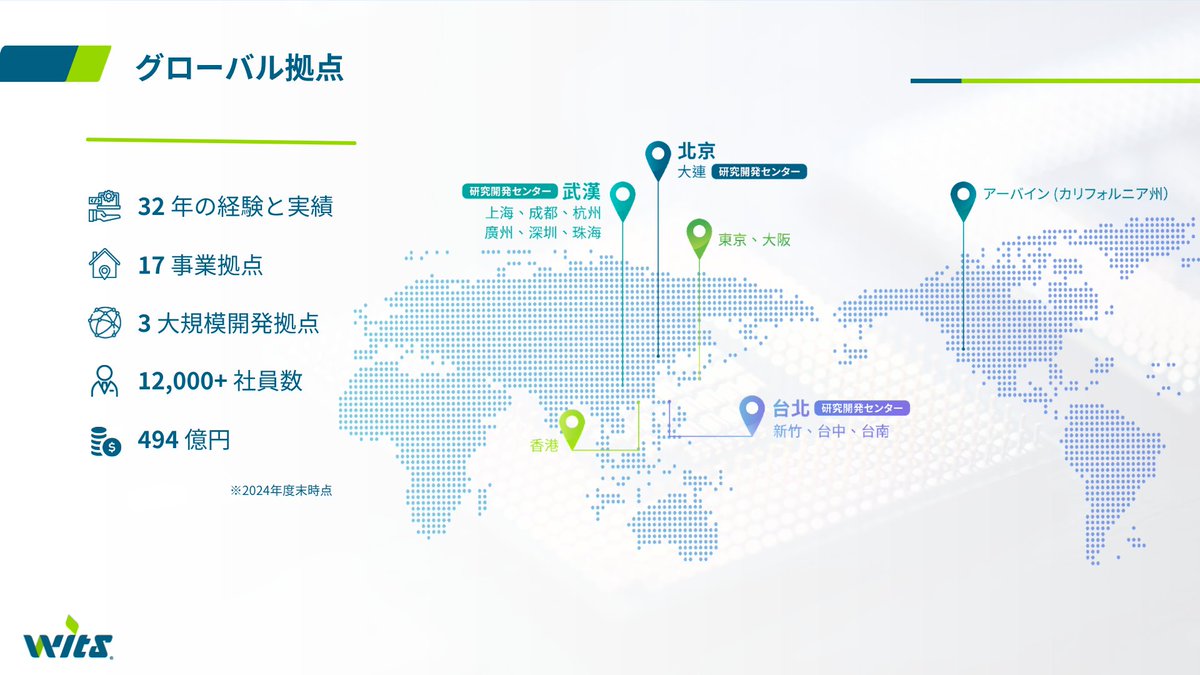 グローバル拠点

32 年の経験と実績

17 事業拠点

3 大規模開発拠点

12,000+ 社員数

494 億円

※2024年度末時点

研究開発センター 武漢
上海、成都、杭州
廣州、深圳、珠海

北京
大連 研究開発センター

東京、大阪

アーバイン (カリフォルニア州)

香港

台北 研究開発センター
新竹、台中、台南

WITS